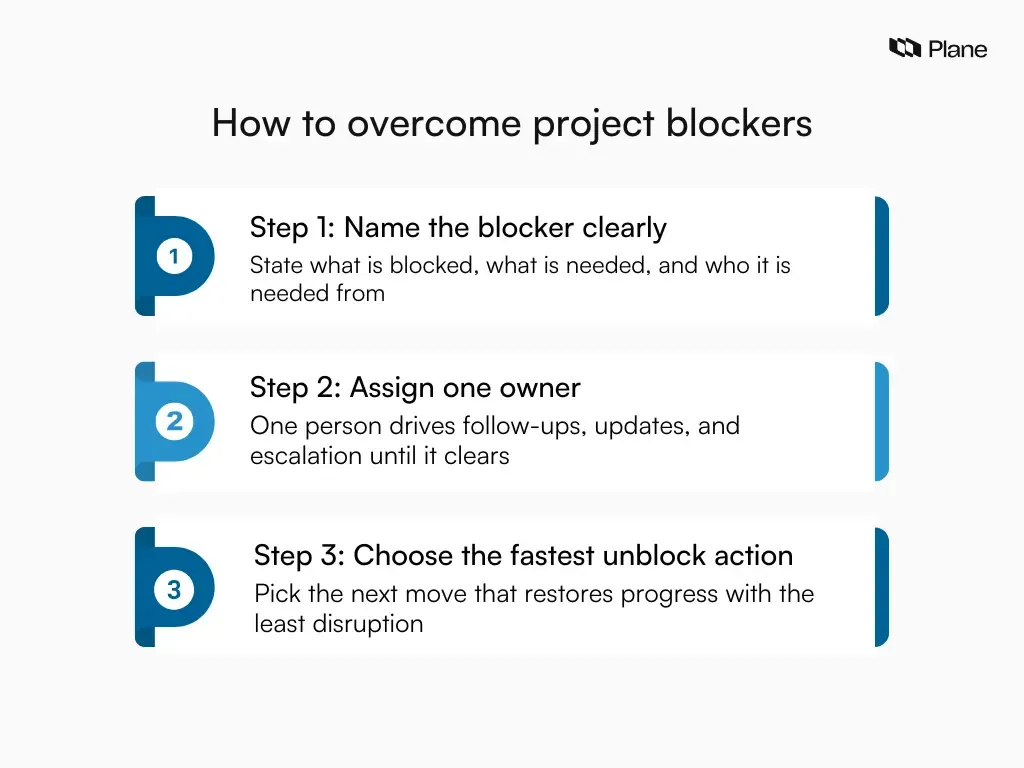 Plane

How to overcome project blockers

1

Step 1: Name the blocker clearly

State what is blocked, what is needed, and who it is needed from

2

Step 2: Assign one owner

One person drives follow-ups, updates, and escalation until it clears

3

Step 3: Choose the fastest unblock action

Pick the next move that restores progress with the least disruption